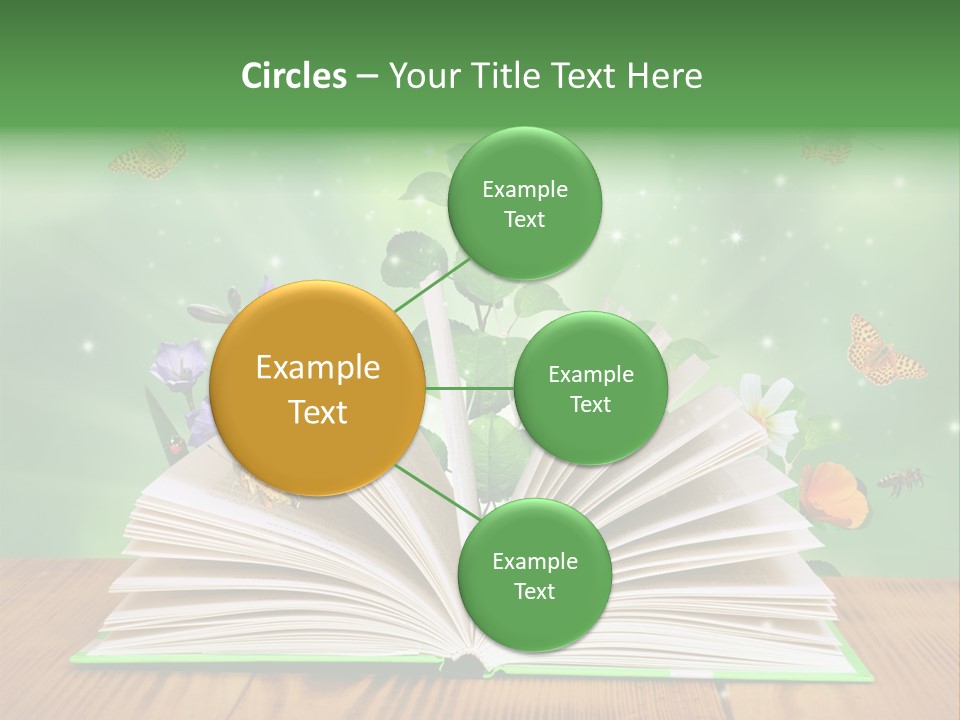 Circles – Your Title Text Here

Example Text

Example Text

Example Text

Example Text